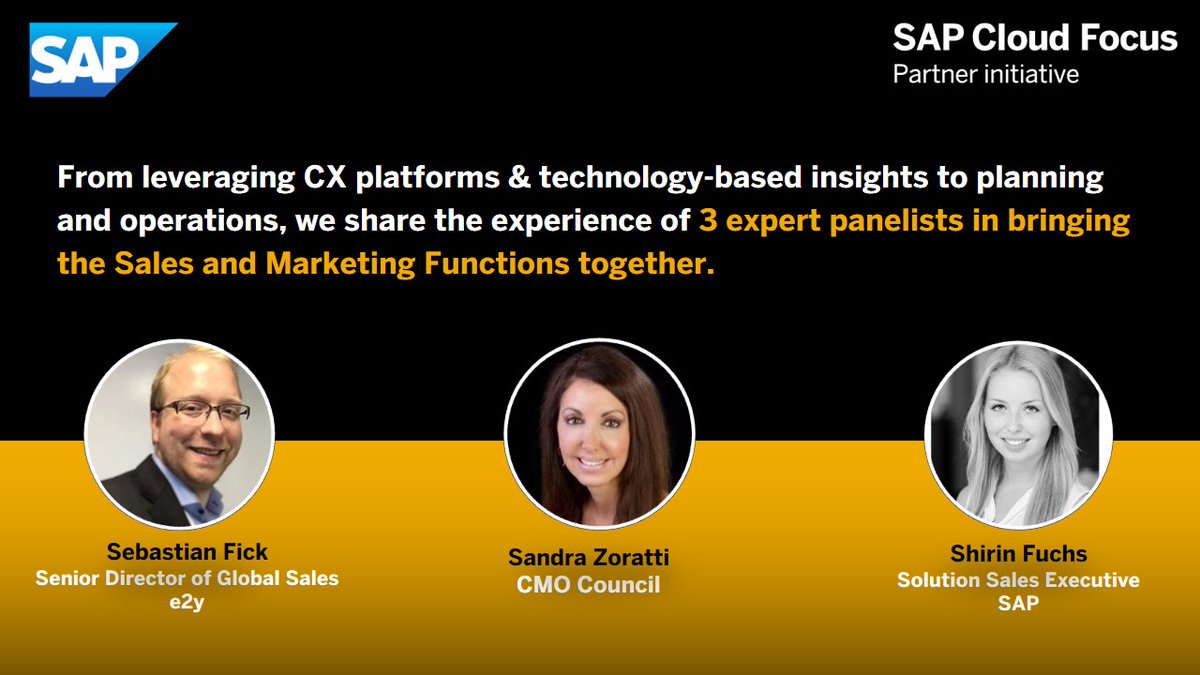 SAP

SAP Cloud Focus
Partner initiative

From leveraging CX platforms & technology-based insights to planning and operations, we share the experience of 3 expert panelists in bringing the Sales and Marketing Functions together.

Sebastian Fick
Senior Director of Global Sales
e2y

Sandra Zoratti
CMO Council

Shirin Fuchs
Solution Sales Executive
SAP